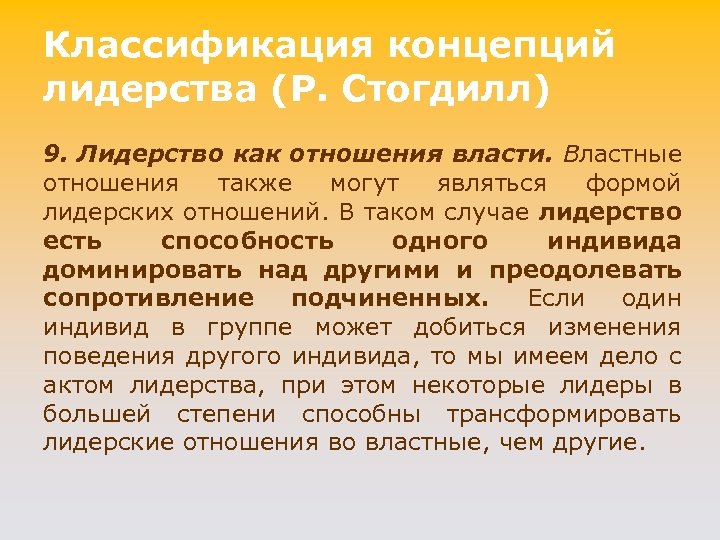 Классификация концепций лидерства (Р. Стогдилл)

9. Лидерство как отношения власти. Властные отношения также могут являться формой лидерских отношений. В таком случае лидерство есть способность одного индивида доминировать над другими и преодолевать сопротивление подчиненных. Если один индивид в группе может добиться изменения поведения другого индивида, то мы имеем дело с актом лидерства, при этом некоторые лидеры в большей степени способны трансформировать лидерские отношения во властные, чем другие.